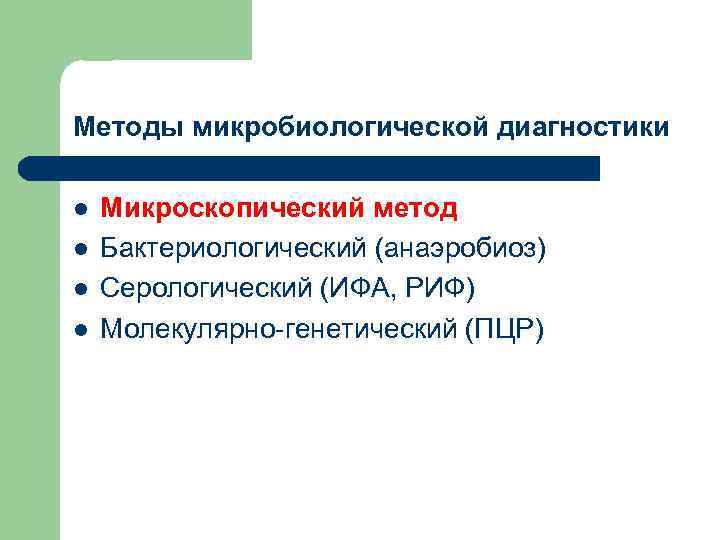 Методы микробиологической диагностики

- Микроскопический метод
- Бактериологический (анаэробиоз)
- Серологический (ИФА, РИФ)
- Молекулярно-генетический (ПЦР)